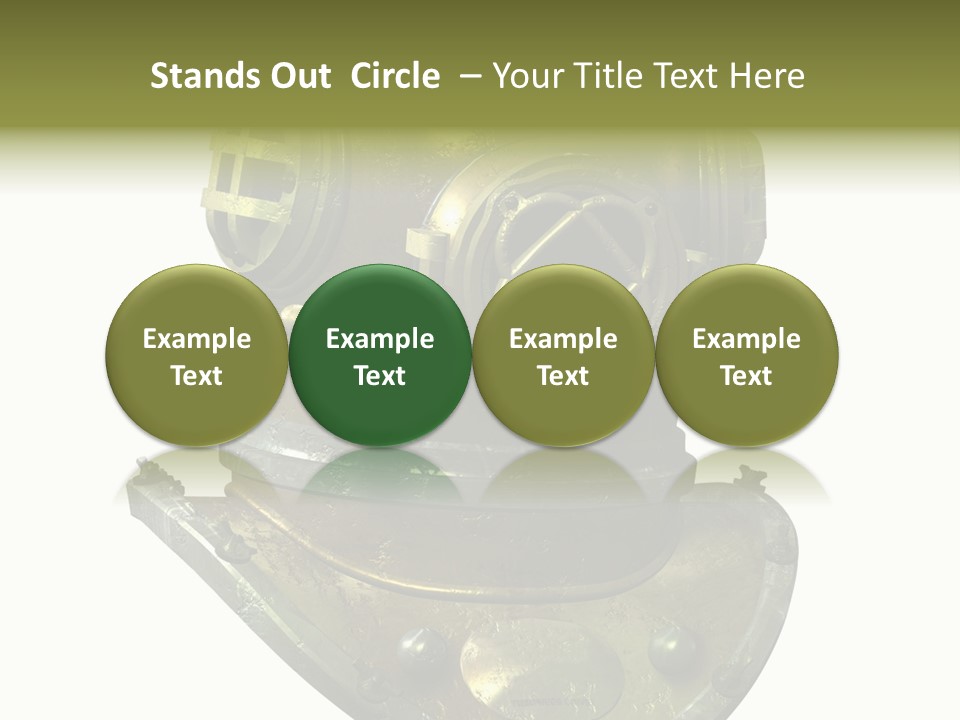 Stands Out Circle – Your Title Text Here

Example Text

Example Text

Example Text

Example Text